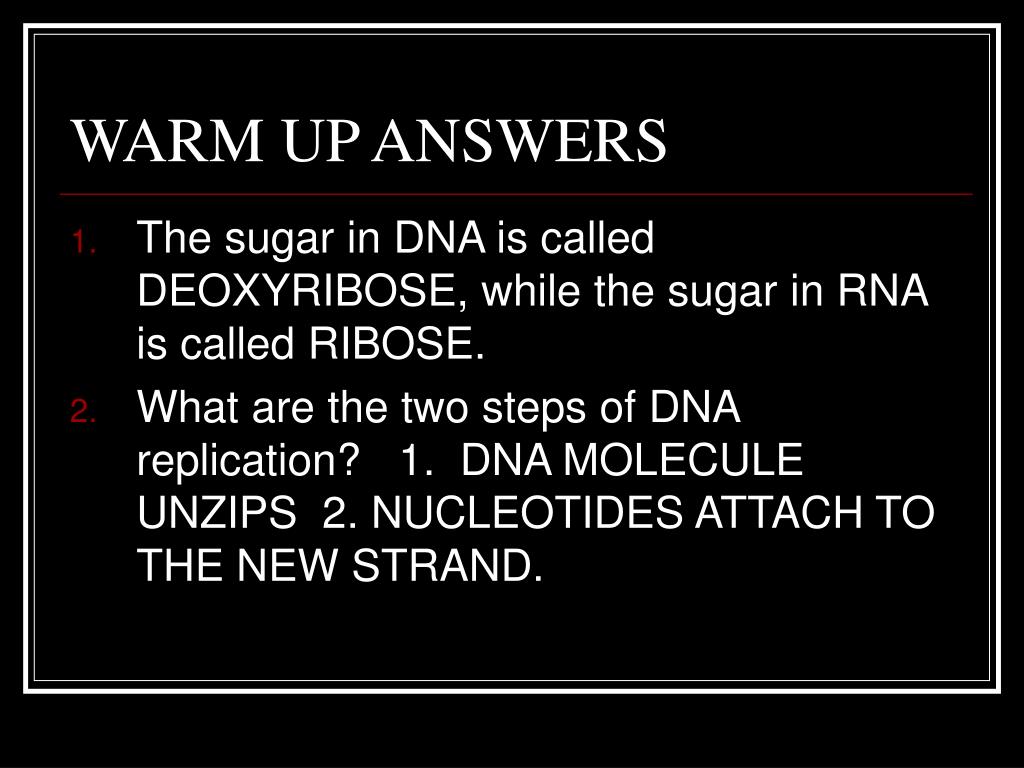 WARM UP ANSWERS

1. The sugar in DNA is called DEOXYRIBOSE, while the sugar in RNA is called RIBOSE.
2. What are the two steps of DNA replication? 1. DNA MOLECULE UNZIPS 2. NUCLEOTIDES ATTACH TO THE NEW STRAND.